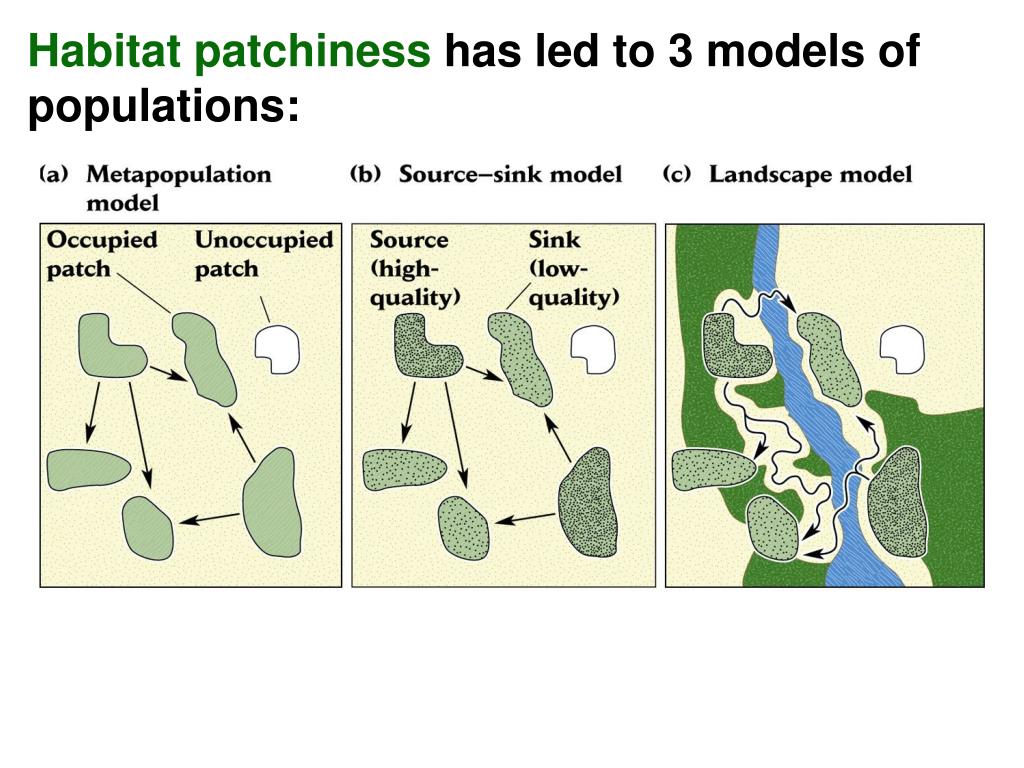 Habitat patchiness has led to 3 models of populations:

(a) Metapopulation model

Occupied patch

Unoccupied patch

(b) Source–sink model

Source (high-quality)

Sink (low-quality)

(c) Landscape model